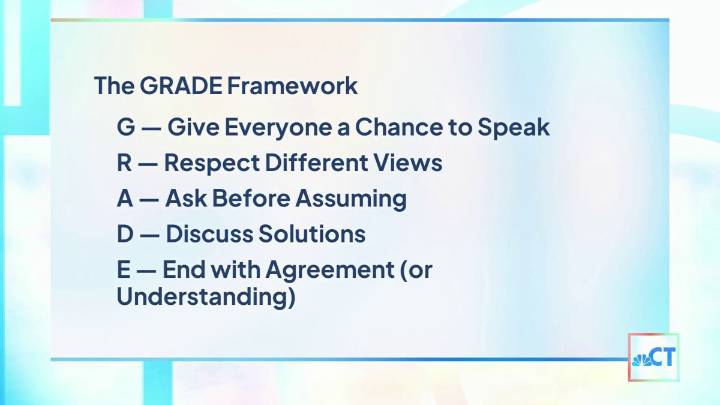 The GRADE Framework

G — Give Everyone a Chance to Speak

R — Respect Different Views

A — Ask Before Assuming

D — Discuss Solutions

E — End with Agreement (or Understanding)

CT